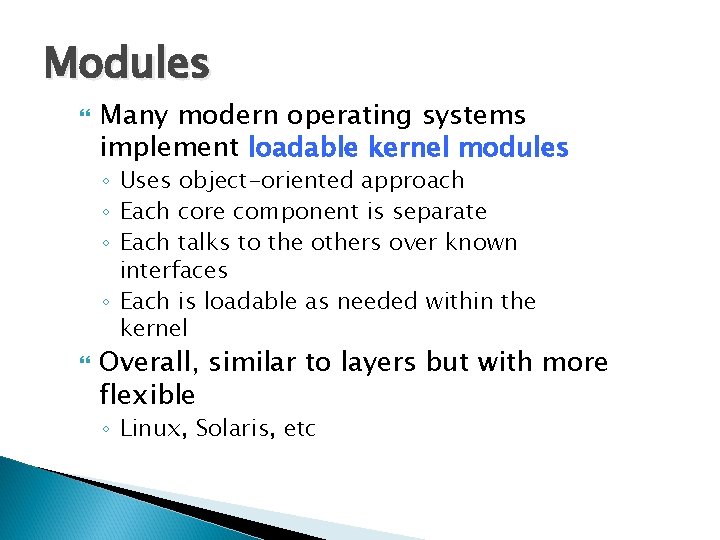 Modules

Many modern operating systems implement loadable kernel modules

◦ Uses object-oriented approach
◦ Each core component is separate
◦ Each talks to the others over known interfaces
◦ Each is loadable as needed within the kernel

Overall, similar to layers but with more flexible

◦ Linux, Solaris, etc